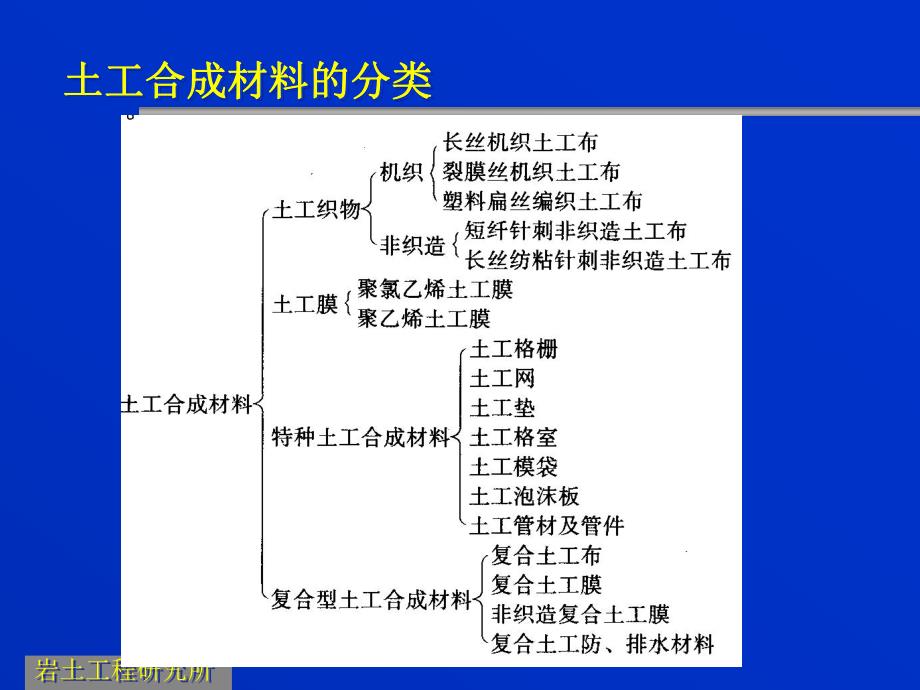 土工合成材料的分类

土工合成材料
土工织物
机织
长丝机织土工布
裂膜丝机织土工布
塑料扁丝编织土工布
非织造
短纤针刺非织造土工布
长丝纺粘针刺非织造土工布
土工膜
聚氯乙烯土工膜
聚乙烯土工膜
特种土工合成材料
土工格栅
土工网
土工垫
土工格室
土工模袋
土工泡沫板
土工管材及管件
复合型土工合成材料
复合土工布
复合土工膜
非织造复合土工膜
复合土工防、排水材料

岩土工程研究所